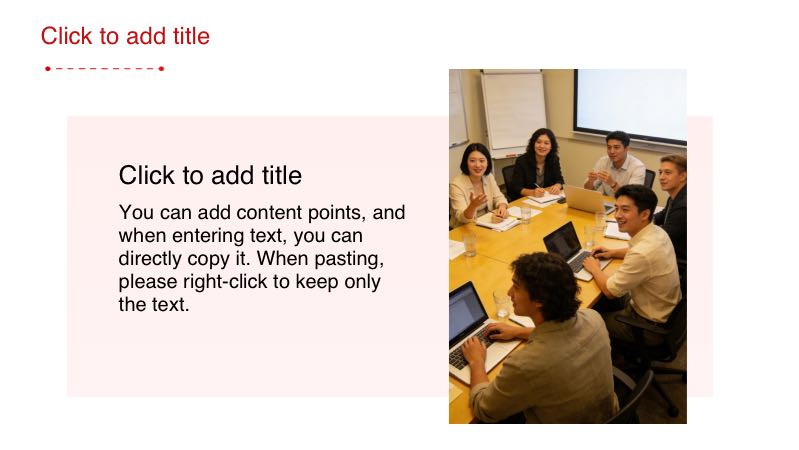 Click to add title

Click to add title

You can add content points, and when entering text, you can directly copy it. When pasting, please right-click to keep only the text.